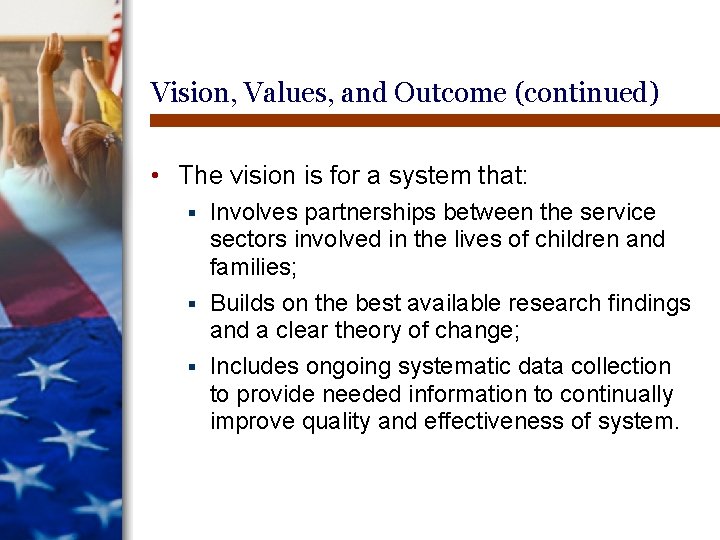 Vision, Values, and Outcome (continued)

• The vision is for a system that:
  ▪ Involves partnerships between the service sectors involved in the lives of children and families;
  ▪ Builds on the best available research findings and a clear theory of change;
  ▪ Includes ongoing systematic data collection to provide needed information to continually improve quality and effectiveness of system.